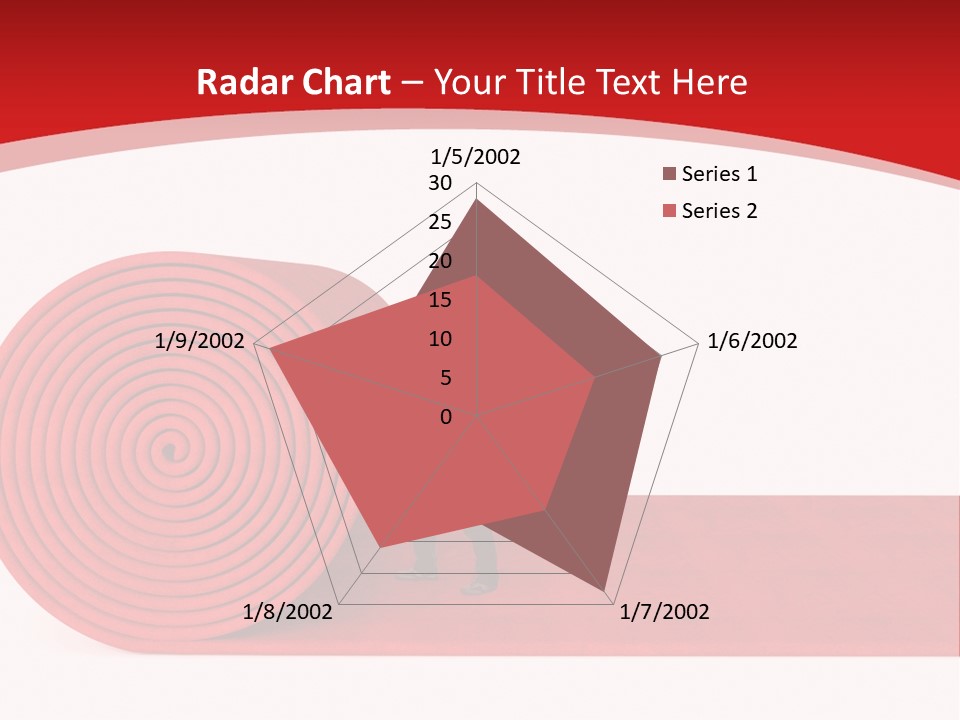 Radar Chart – Your Title Text Here

1/5/2002
30
25
20
15
10
5
0
1/6/2002
1/7/2002
1/8/2002
1/9/2002

Series 1
Series 2